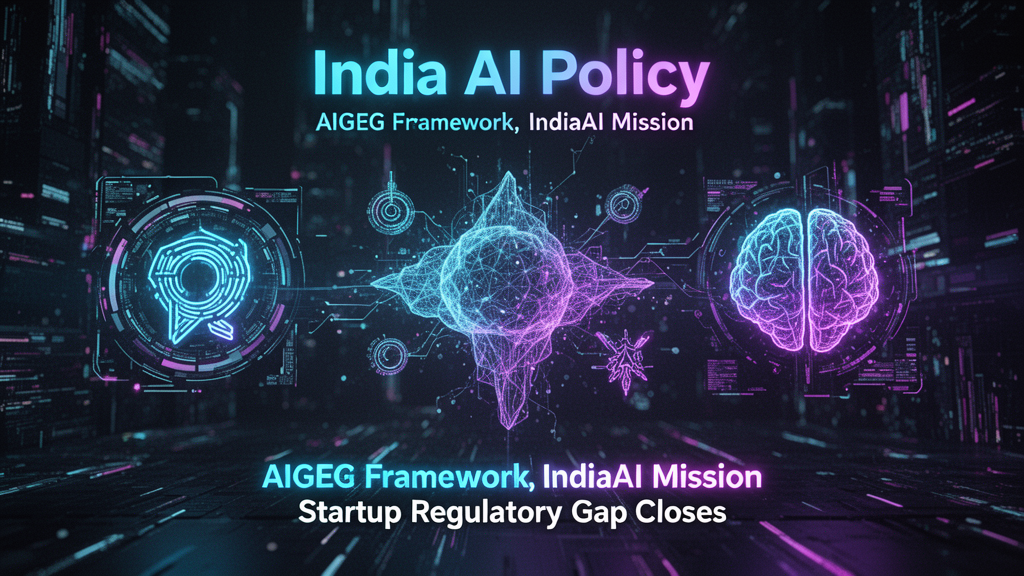 India AI Policy
AIGEG Framework, IndiaAI Mission

AIGEG Framework, IndiaAI Mission
Startup Regulatory Gap Closes